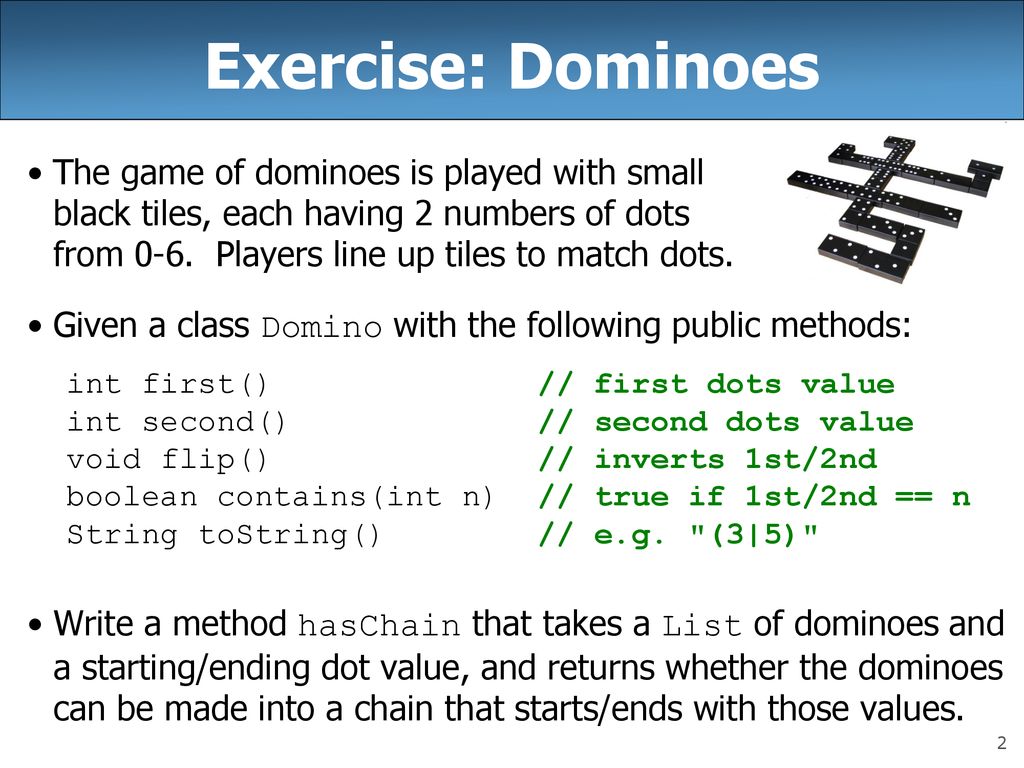 Exercise: Dominoes

• The game of dominoes is played with small black tiles, each having 2 numbers of dots from 0-6. Players line up tiles to match dots.

• Given a class Domino with the following public methods:

int first() // first dots value
int second() // second dots value
void flip() // inverts 1st/2nd
boolean contains(int n) // true if 1st/2nd == n
String toString() // e.g. "(3|5)"

• Write a method hasChain that takes a List of dominoes and a starting/ending dot value, and returns whether the dominoes can be made into a chain that starts/ends with those values.

2